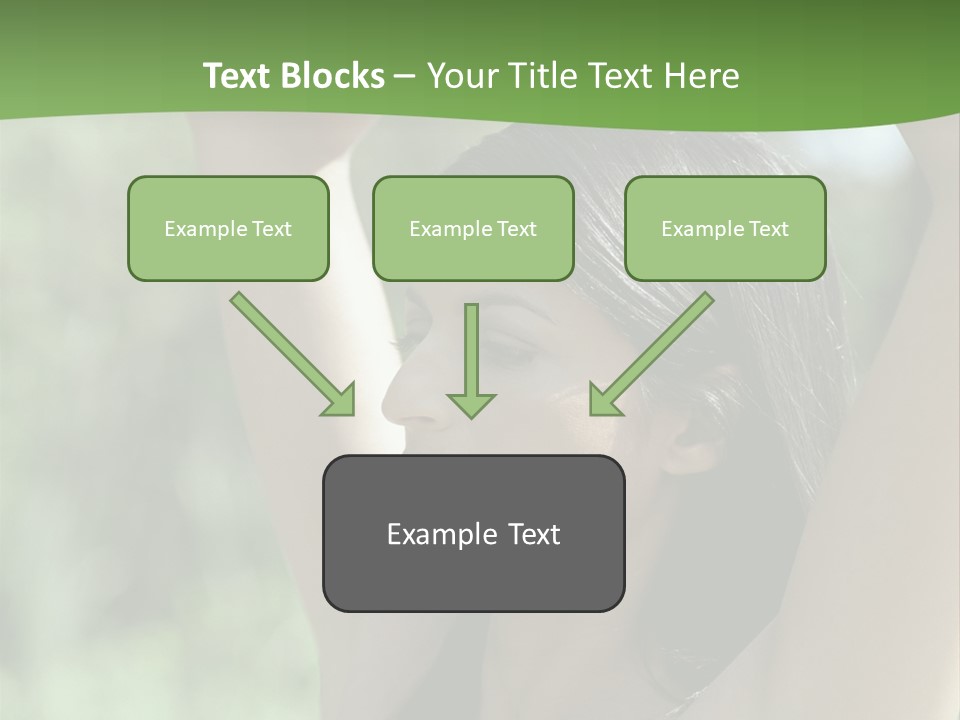 Text Blocks – Your Title Text Here

Example Text

Example Text

Example Text

Example Text